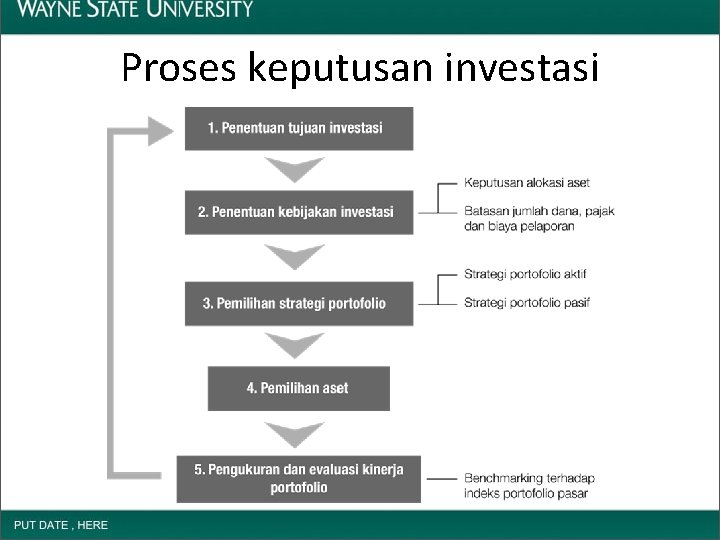 WAYNE STATE UNIVERSITY

Proses keputusan investasi

1. Penentuan tujuan investasi

2. Penentuan kebijakan investasi

Keputusan alokasi aset

Batasan jumlah dana, pajak dan biaya pelaporan

3. Pemilihan strategi portofolio

Strategi portofolio aktif

Strategi portofolio pasif

4. Pemilihan aset

5. Pengukuran dan evaluasi kinerja portofolio

Benchmarking terhadap indeks portofolio pasar

PUT DATE , HERE